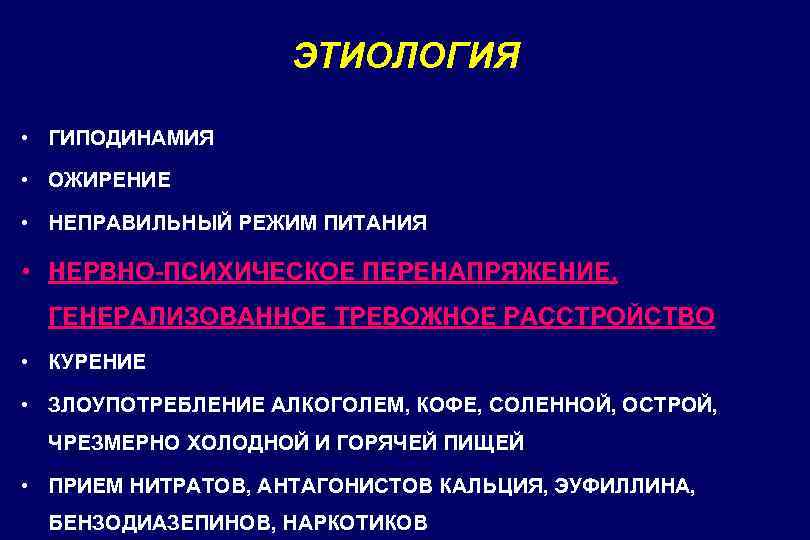 ЭТИОЛОГИЯ

• ГИПОДИНАМИЯ
• ОЖИРЕНИЕ
• НЕПРАВИЛЬНЫЙ РЕЖИМ ПИТАНИЯ
• НЕРВНО-ПСИХИЧЕСКОЕ ПЕРЕНАПРЯЖЕНИЕ, ГЕНЕРАЛИЗОВАННОЕ ТРЕВОЖНОЕ РАССТРОЙСТВО
• КУРЕНИЕ
• ЗЛОУПОТРЕБЛЕНИЕ АЛКОГОЛЕМ, КОФЕ, СОЛЕННОЙ, ОСТРОЙ, ЧРЕЗМЕРНО ХОЛОДНОЙ И ГОРЯЧЕЙ ПИЩЕЙ
• ПРИЕМ НИТРАТОВ, АНТАГОНИСТОВ КАЛЬЦИЯ, ЭУФИЛЛИНА, БЕНЗОДИАЗЕПИНОВ, НАРКОТИКОВ